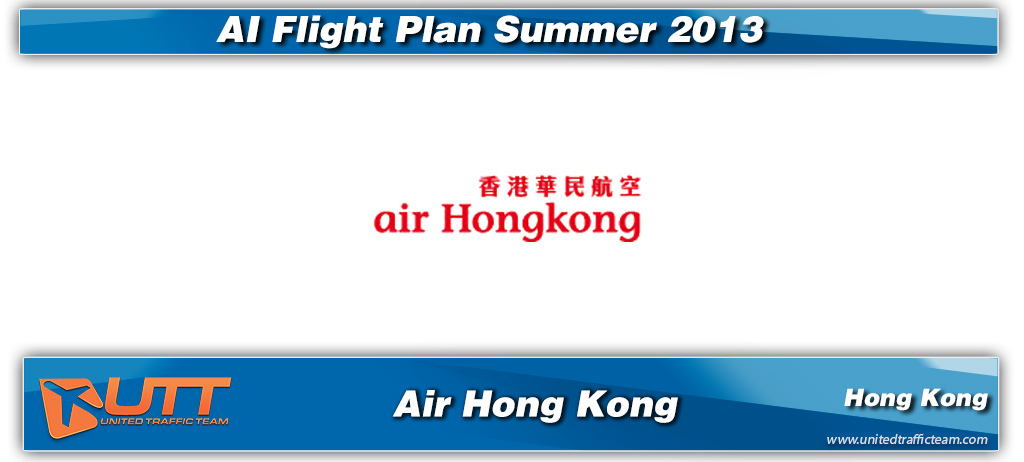 AI Flight Plan Summer 2013

香港華民航空
air Hongkong

UTT
UNITED TRAFFIC TEAM

Air Hong Kong

Hong Kong

www.unitedtrafficteam.com